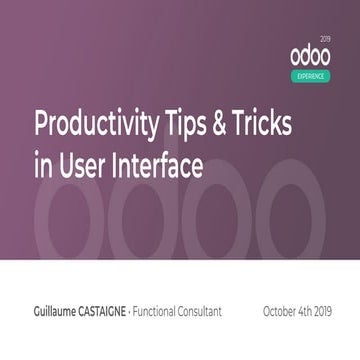 2019
odoo
EXPERIENCE

Productivity Tips & Tricks in User Interface

odoo

Guillaume CASTAIGNE • Functional Consultant

October 4th 2019